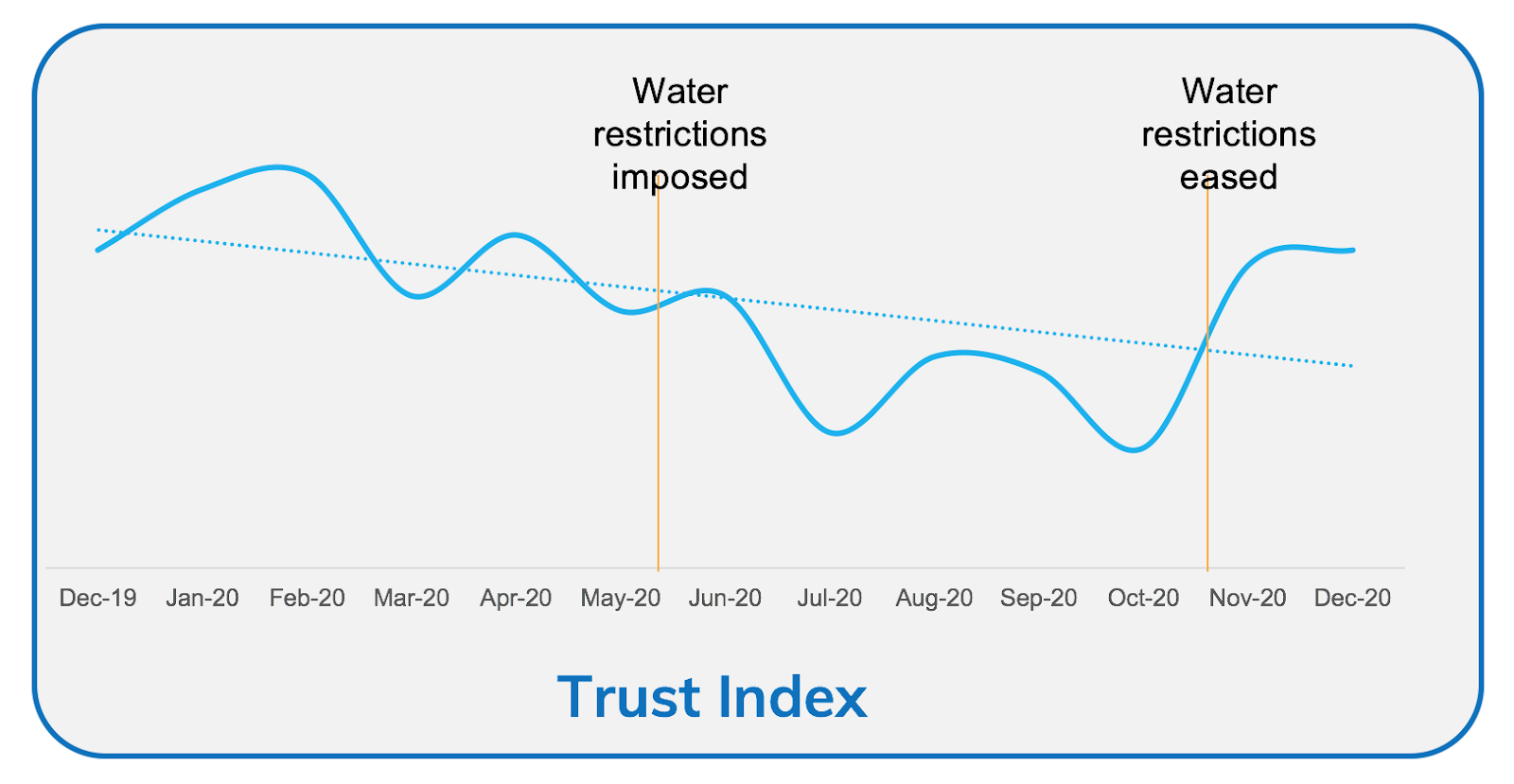 Water restrictions imposed

Water restrictions eased

Dec-19
Jan-20
Feb-20
Mar-20
Apr-20
May-20
Jun-20
Jul-20
Aug-20
Sep-20
Oct-20
Nov-20
Dec-20

Trust Index